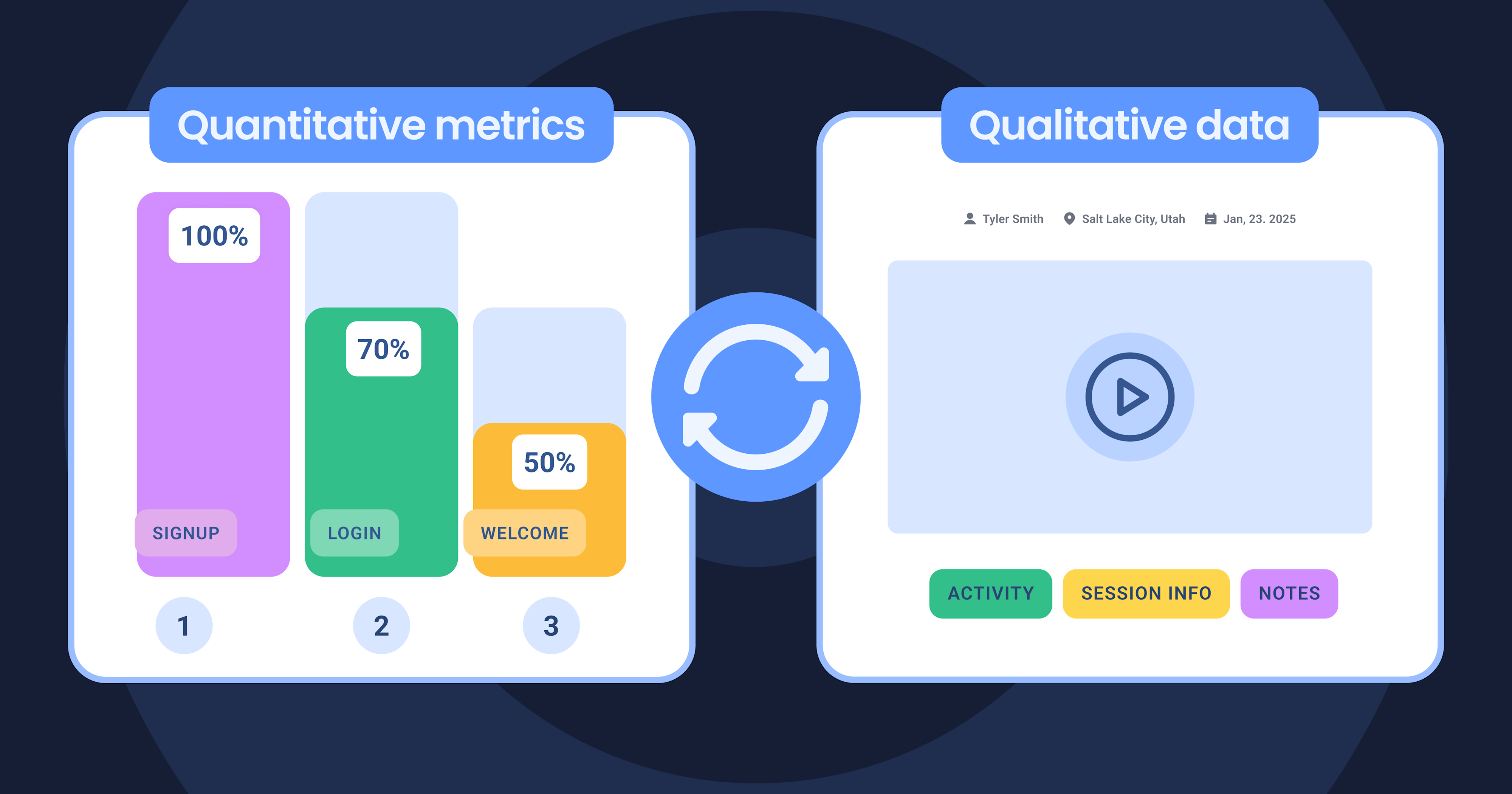 Quantitative metrics

100%
SIGNUP
70%
LOGIN
50%
WELCOME

1 2 3

Qualitative data

Tyler Smith Salt Lake City, Utah Jan, 23. 2025

ACTIVITY SESSION INFO NOTES